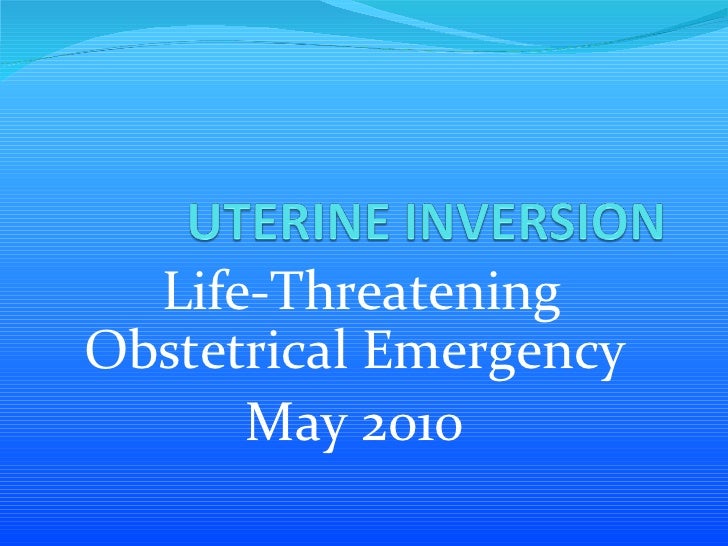 UTERINE INVERSION

Life-Threatening Obstetrical Emergency

May 2010